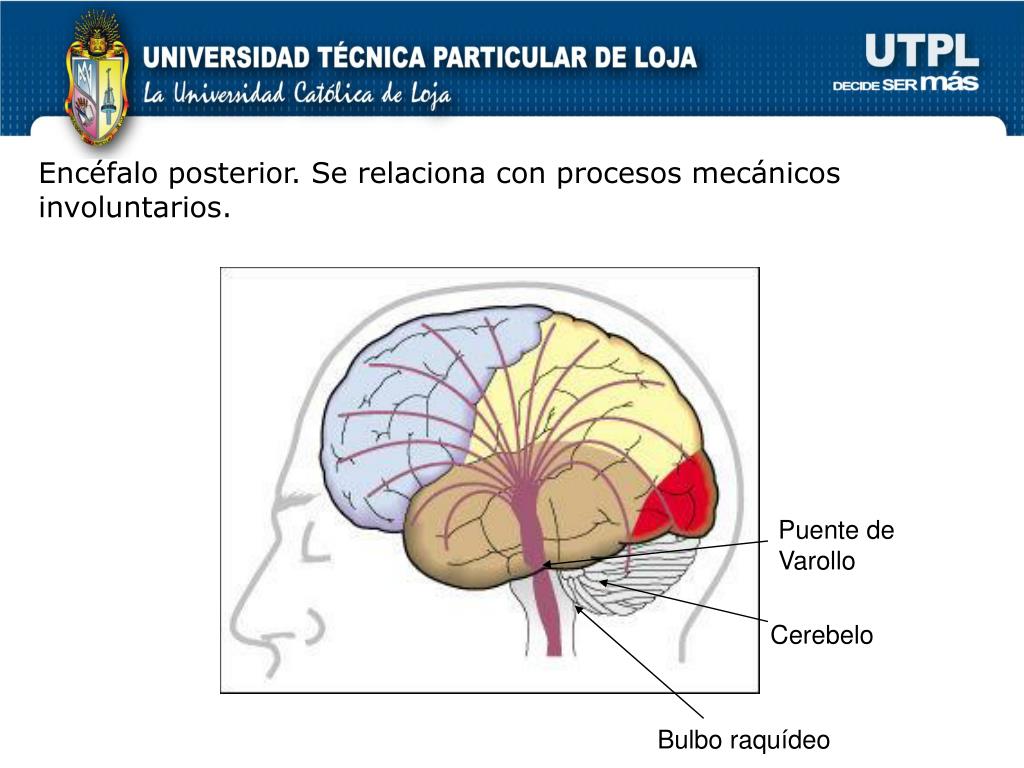 UNIVERSIDAD TÉCNICA PARTICULAR DE LOJA
La Universidad Católica de Loja

UTPL
DECIDE SER más

Encéfalo posterior. Se relaciona con procesos mecánicos involuntarios.

Puente de Varollo

Cerebelo

Bulbo raquídeo